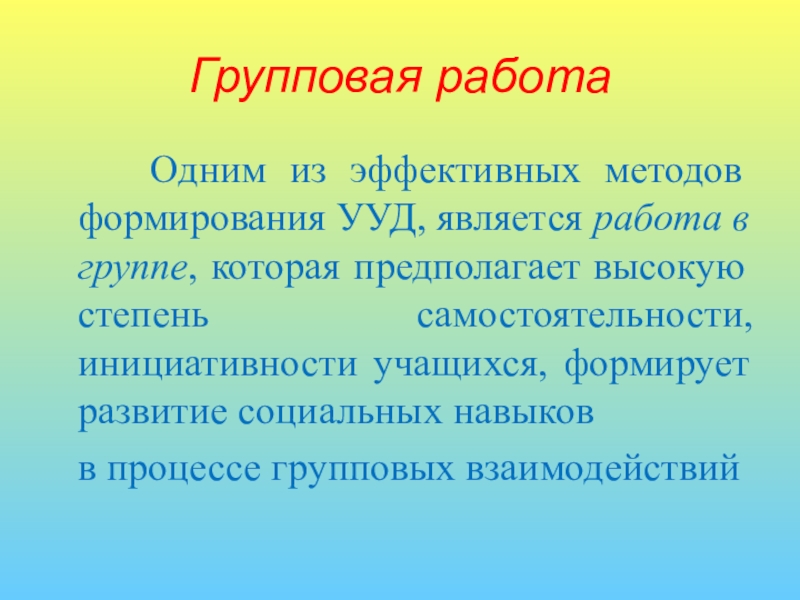 Групповая работа

Одним из эффективных методов формирования УУД, является работа в группе, которая предполагает высокую степень самостоятельности, инициативности учащихся, формирует развитие социальных навыков

в процессе групповых взаимодействий